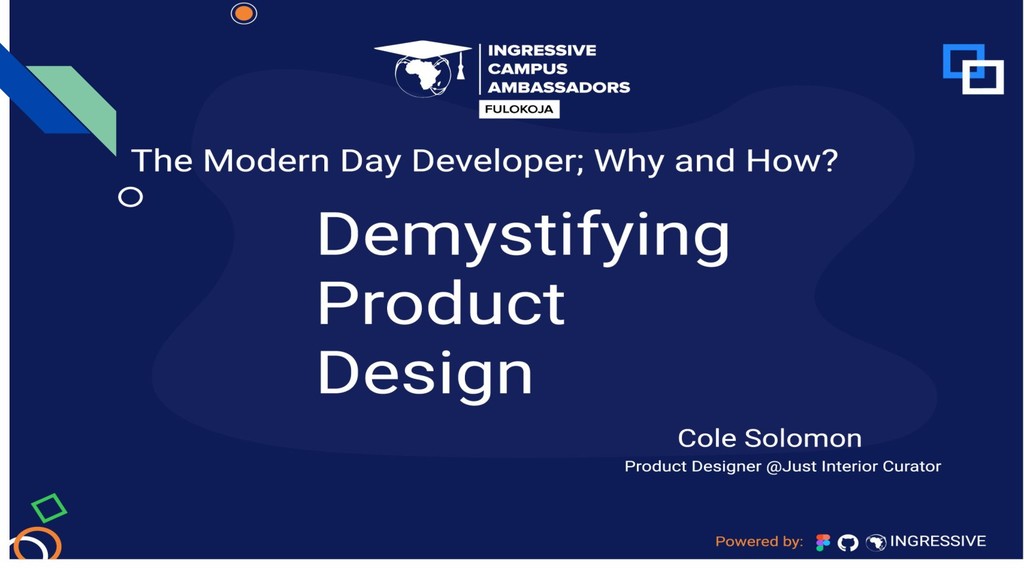 INGRESSIVE CAMPUS AMBASSADORS
FULOKOJA

The Modern Day Developer; Why and How?

Demystifying Product Design

Cole Solomon
Product Designer @Just Interior Curator

Powered by: INGRESSIVE